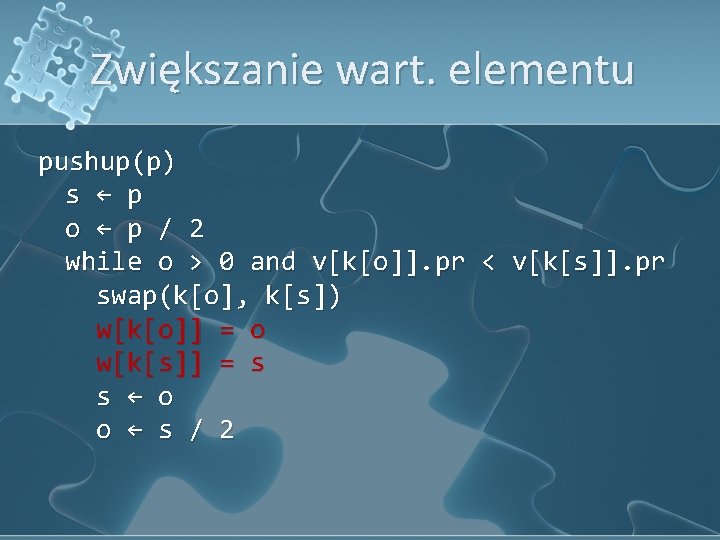 Zwiększanie wart. elementu

pushup(p)
s ← p
o ← p / 2
while o > 0 and v[k[o]].pr < v[k[s]].pr
swap(k[o], k[s])
w[k[o]] = o
w[k[s]] = s
s ← o
o ← s / 2